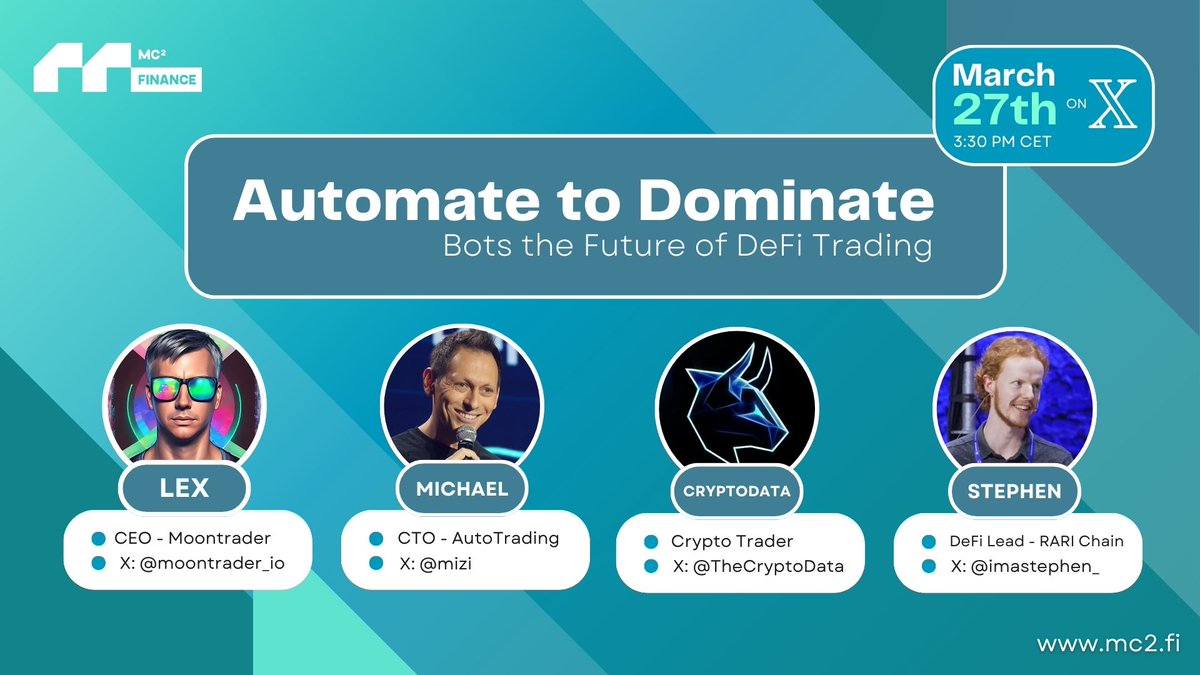 MC²
FINANCE

March
27th ON X
3:30 PM CET

Automate to Dominate
Bots the Future of DeFi Trading

LEX
CEO - Moontrader
X: @moontrader_io

MICHAEL
CTO - AutoTrading
X: @mizi

CRYPTODATA
Crypto Trader
X: @TheCryptoData

STEPHEN
DeFi Lead - RARI Chain
X: @imastephen_

www.mc2.fi